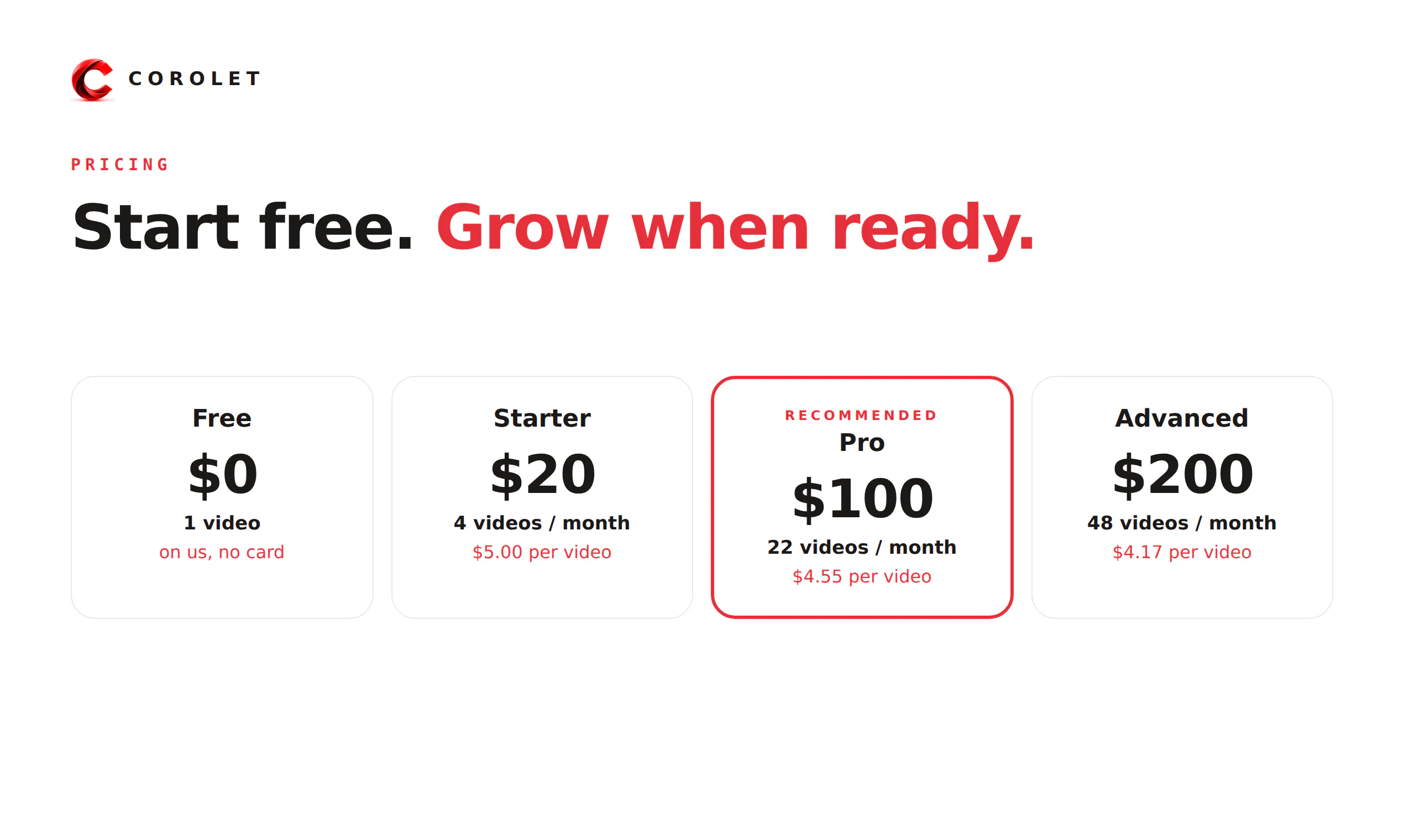 COROLET

PRICING

Start free. Grow when ready.

Free

$0

1 video

on us, no card

Starter

$20

4 videos / month

$5.00 per video

RECOMMENDED

Pro

$100

22 videos / month

$4.55 per video

Advanced

$200

48 videos / month

$4.17 per video